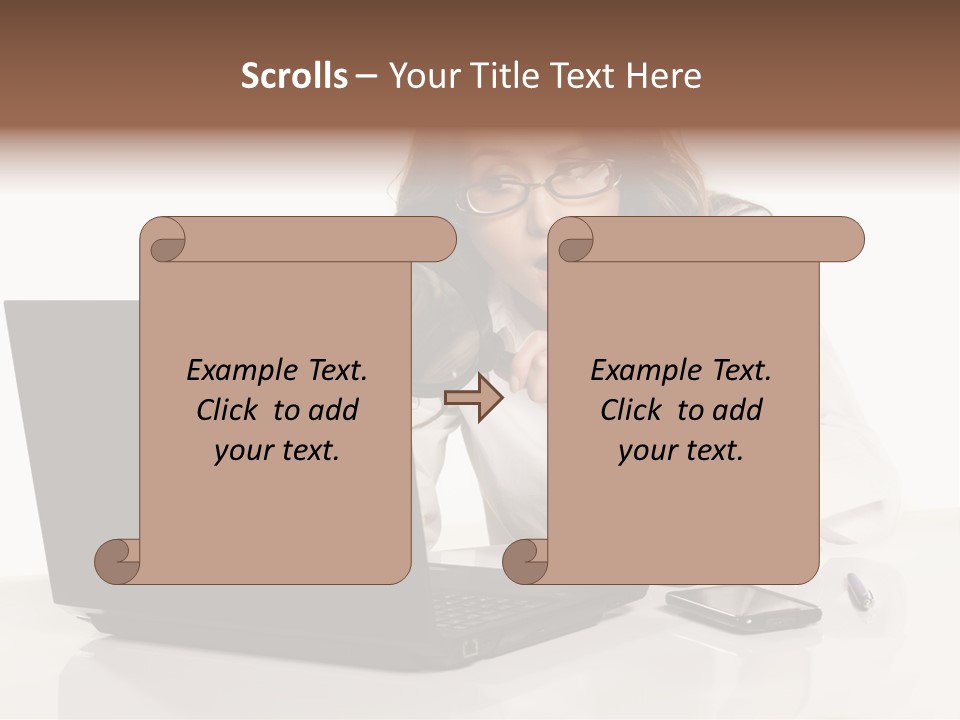 Scrolls – Your Title Text Here

Example Text. Click to add your text.

Example Text. Click to add your text.